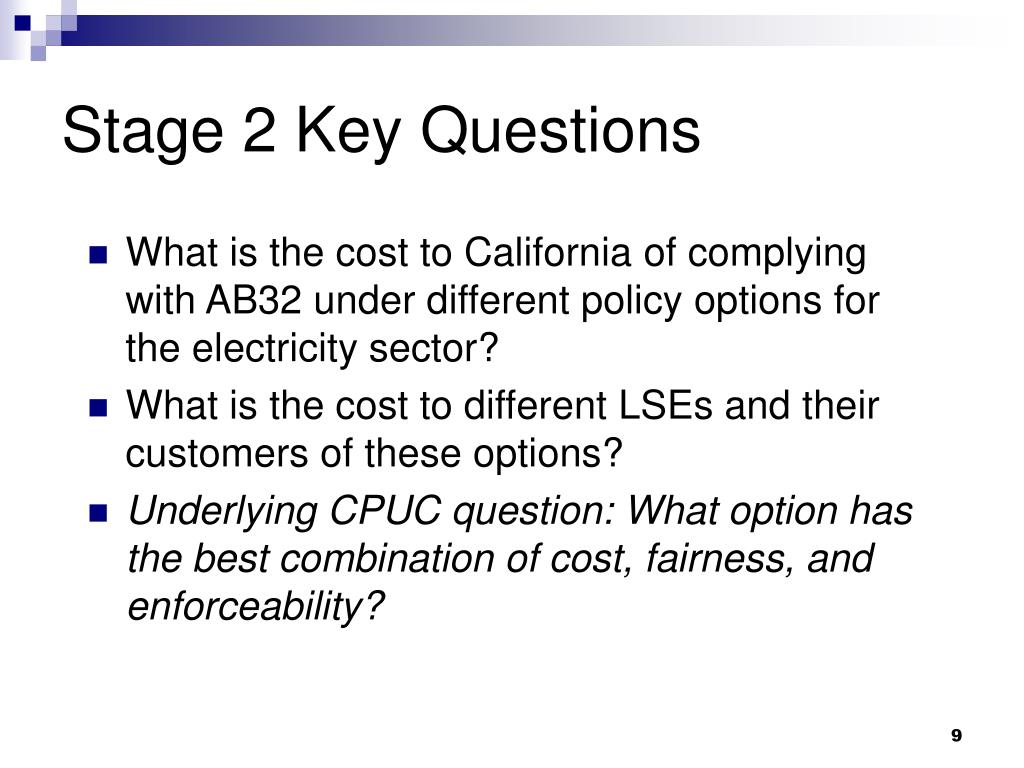 Stage 2 Key Questions

What is the cost to California of complying with AB32 under different policy options for the electricity sector?

What is the cost to different LSEs and their customers of these options?

Underlying CPUC question: What option has the best combination of cost, fairness, and enforceability?

9